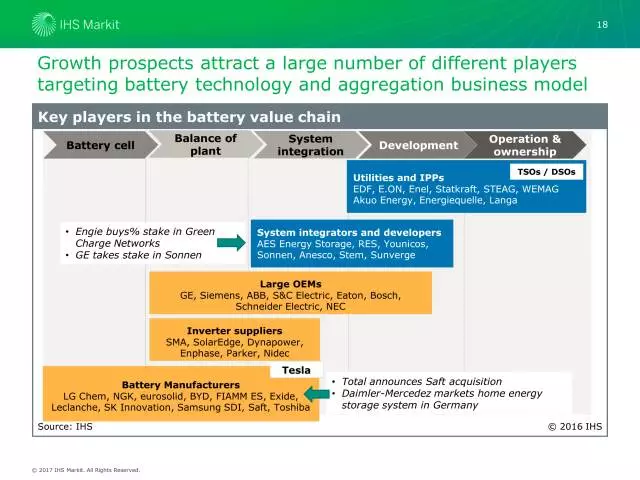 IHS Markit

18

Growth prospects attract a large number of different players targeting battery technology and aggregation business model

Key players in the battery value chain

Battery cell

Balance of plant

System integration

Development

Operation & ownership

TSOs / DSOs

Utilities and IPPs
EDF, E.ON, Enel, Statkraft, STEAG, WEMAG
Akuo Energy, Energiequelle, Langa

• Engie buys% stake in Green Charge Networks
• GE takes stake in Sonnen

System integrators and developers
AES Energy Storage, RES, Younicos, Sonnen, Anesco, Stem, Sunverge

Large OEMs
GE, Siemens, ABB, S&C Electric, Eaton, Bosch, Schneider Electric, NEC

Inverter suppliers
SMA, SolarEdge, Dynapower, Enphase, Parker, Nidec

Tesla

Battery Manufacturers
LG Chem, NGK, eurosolid, BYD, FIAMM ES, Exide, Leclanche, SK Innovation, Samsung SDI, Saft, Toshiba

• Total announces Saft acquisition
• Daimler-Mercedez markets home energy storage system in Germany

Source: IHS

© 2016 IHS

© 2017 IHS Markit. All Rights Reserved.